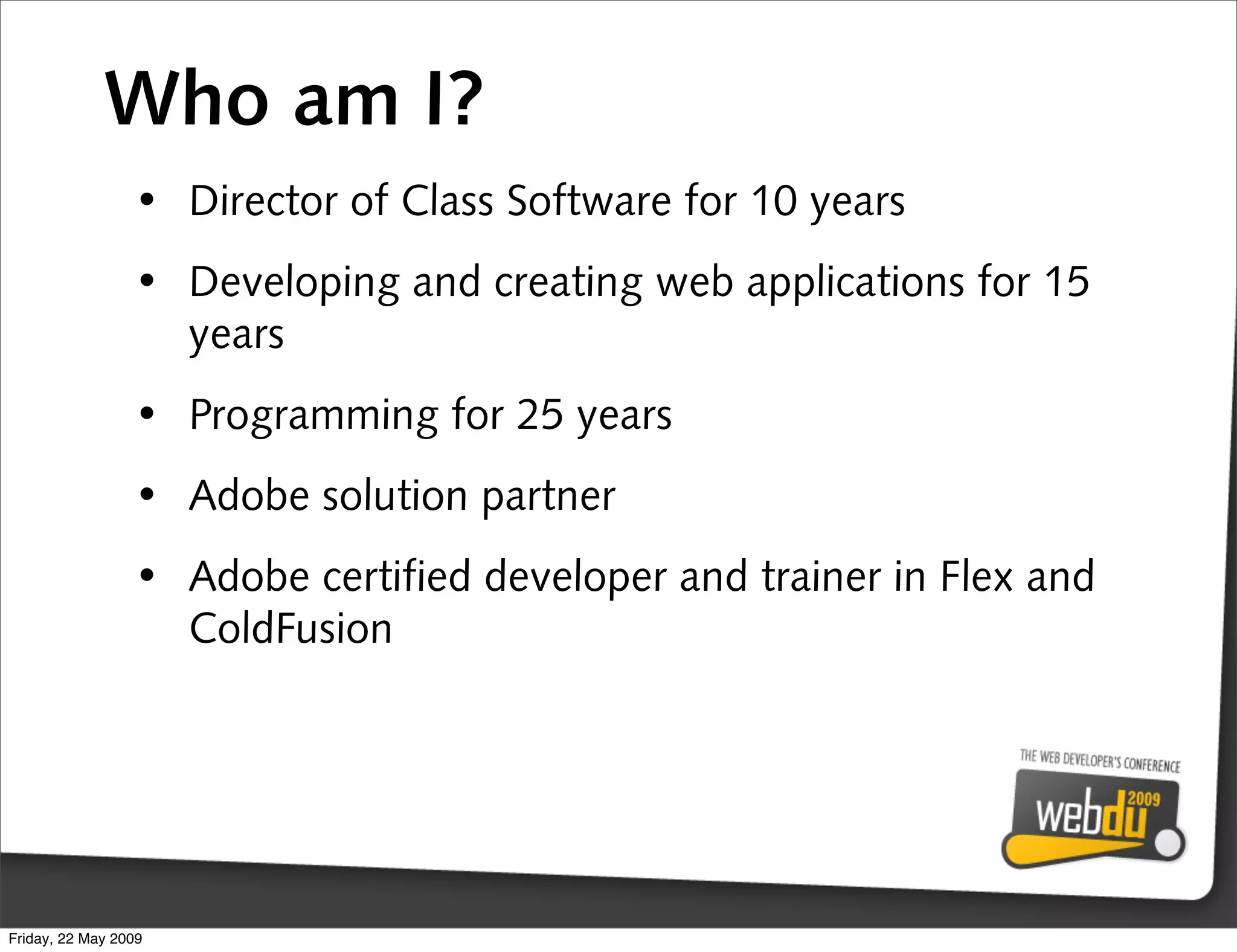 Who am I?

• Director of Class Software for 10 years

• Developing and creating web applications for 15 years

• Programming for 25 years

• Adobe solution partner

• Adobe certified developer and trainer in Flex and ColdFusion

THE WEB DEVELOPER'S CONFERENCE
webdu 2009

Friday, 22 May 2009